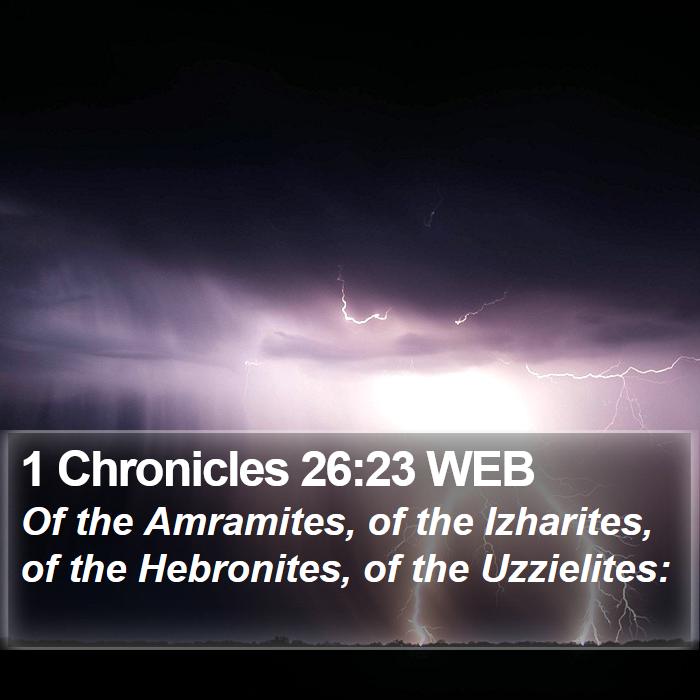 1 Chronicles 26:23 WEB

Of the Amramites, of the Izharites, of the Hebronites, of the Uzzielites: